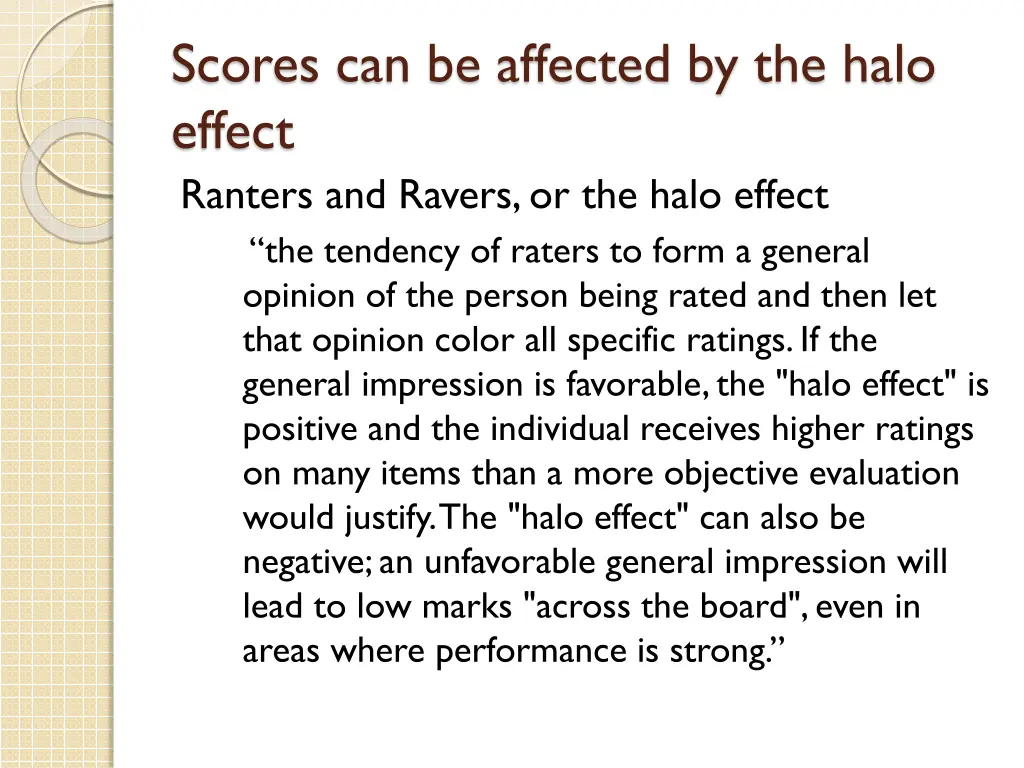 Scores can be affected by the halo effect

Ranters and Ravers, or the halo effect

“the tendency of raters to form a general opinion of the person being rated and then let that opinion color all specific ratings. If the general impression is favorable, the "halo effect" is positive and the individual receives higher ratings on many items than a more objective evaluation would justify. The "halo effect" can also be negative; an unfavorable general impression will lead to low marks "across the board", even in areas where performance is strong.”